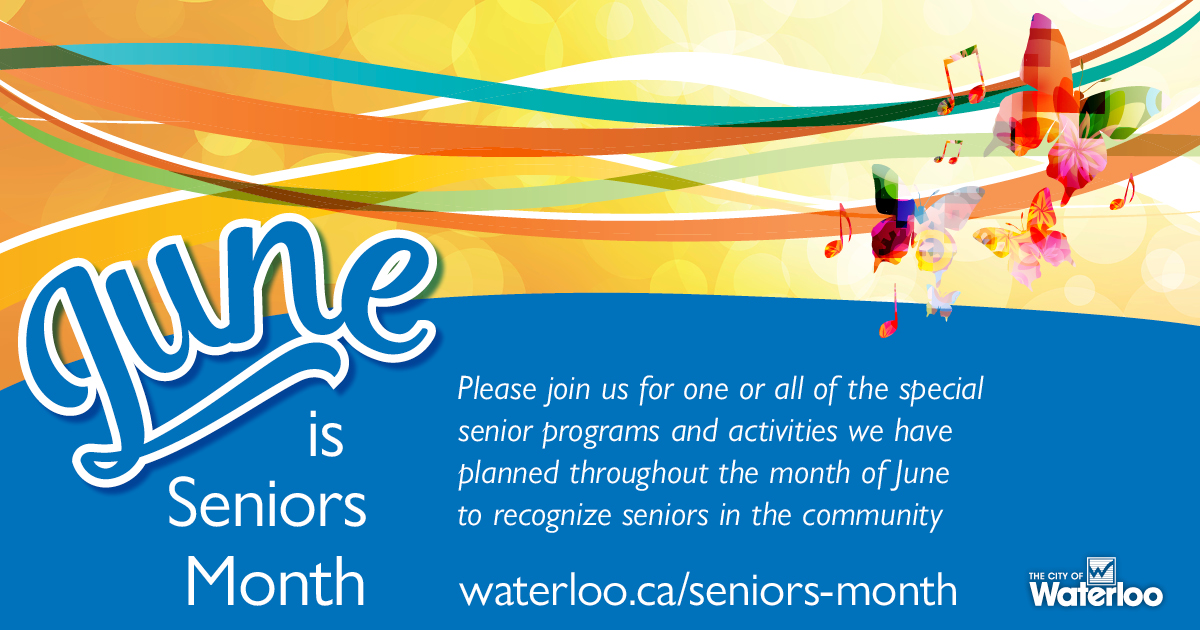 June is Seniors Month

Please join us for one or all of the special senior programs and activities we have planned throughout the month of June to recognize seniors in the community

waterloo.ca/seniors-month

THE CITY OF Waterloo